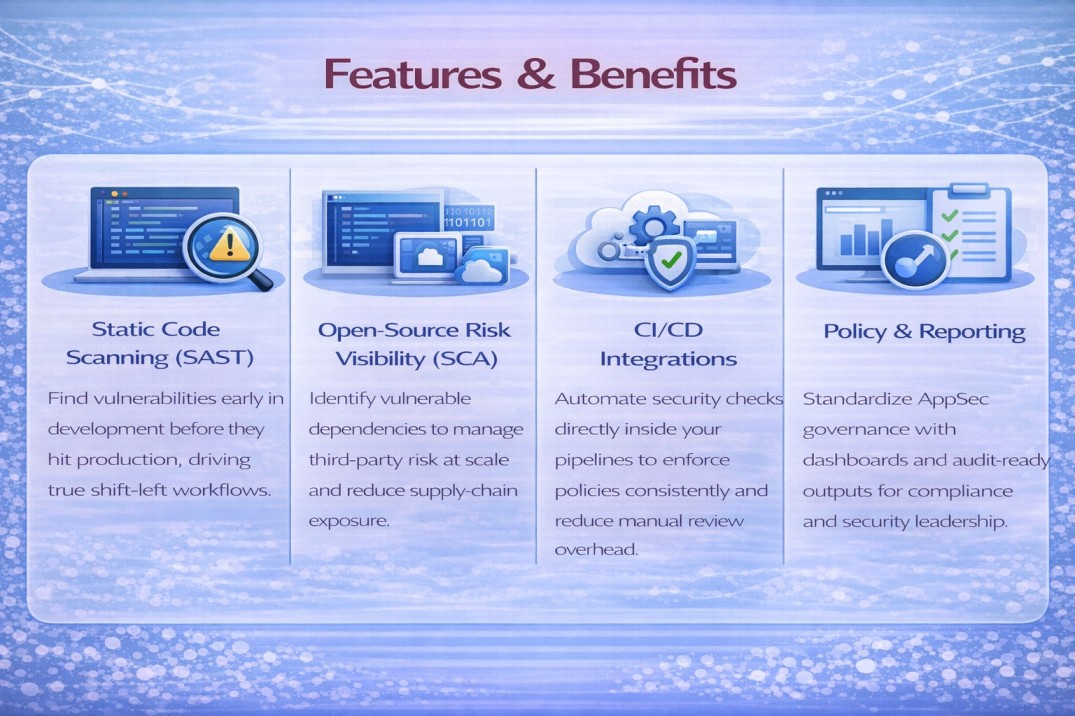 Features & Benefits

1010111
1101101

Static Code Scanning (SAST)

Find vulnerabilities early in development before they hit production, driving true shift-left workflows.

Open-Source Risk Visibility (SCA)

Identify vulnerable dependencies to manage third-party risk at scale and reduce supply-chain exposure.

CI/CD Integrations

Automate security checks directly inside your pipelines to enforce policies consistently and reduce manual review overhead.

Policy & Reporting

Standardize AppSec governance with dashboards and audit-ready outputs for compliance and security leadership.